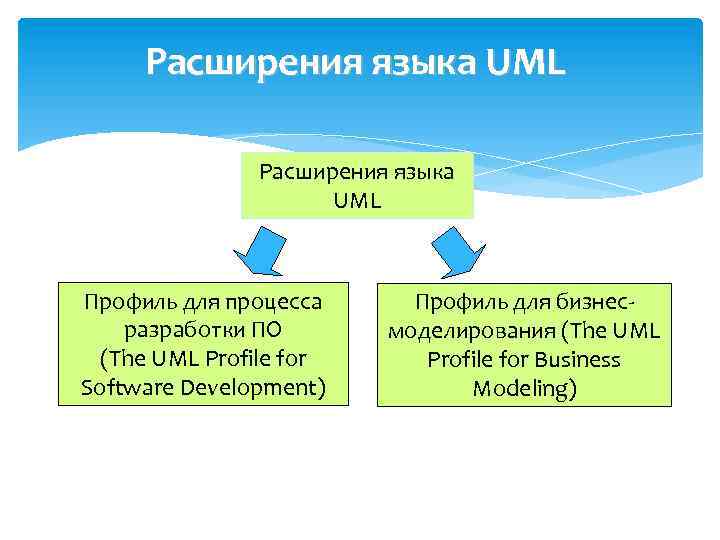 Расширения языка UML

Расширения языка UML

Профиль для процесса разработки ПО (The UML Profile for Software Development)

Профиль для бизнес-моделирования (The UML Profile for Business Modeling)